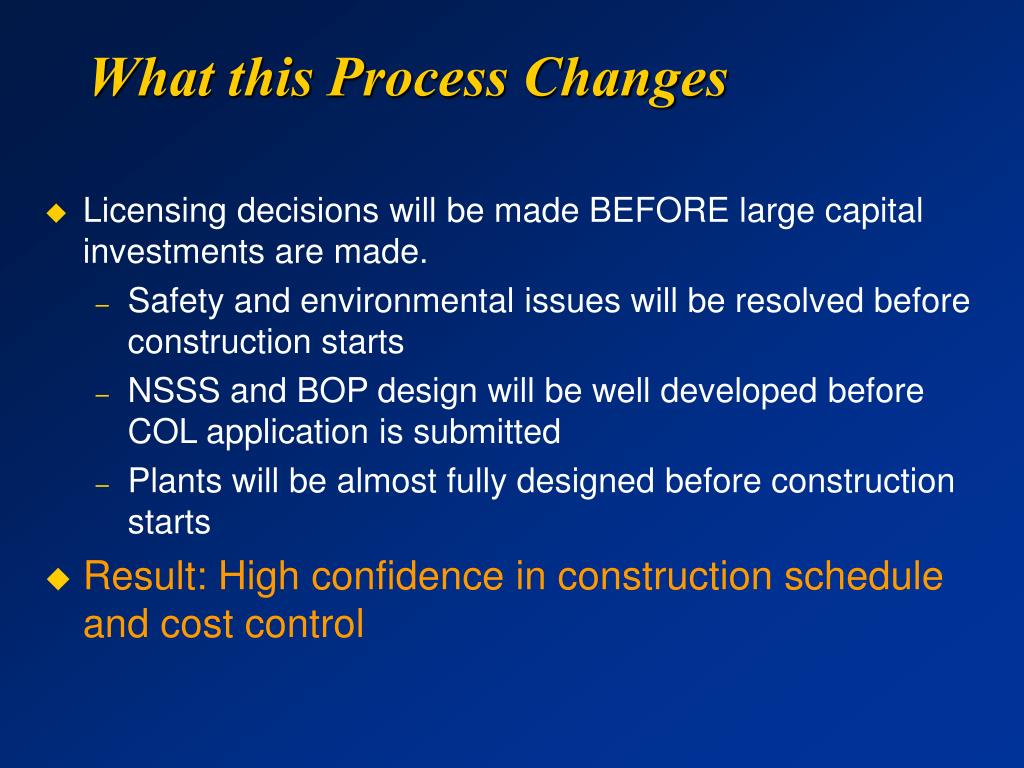 What this Process Changes

◆ Licensing decisions will be made BEFORE large capital investments are made.
– Safety and environmental issues will be resolved before construction starts
– NSSS and BOP design will be well developed before COL application is submitted
– Plants will be almost fully designed before construction starts

◆ Result: High confidence in construction schedule and cost control